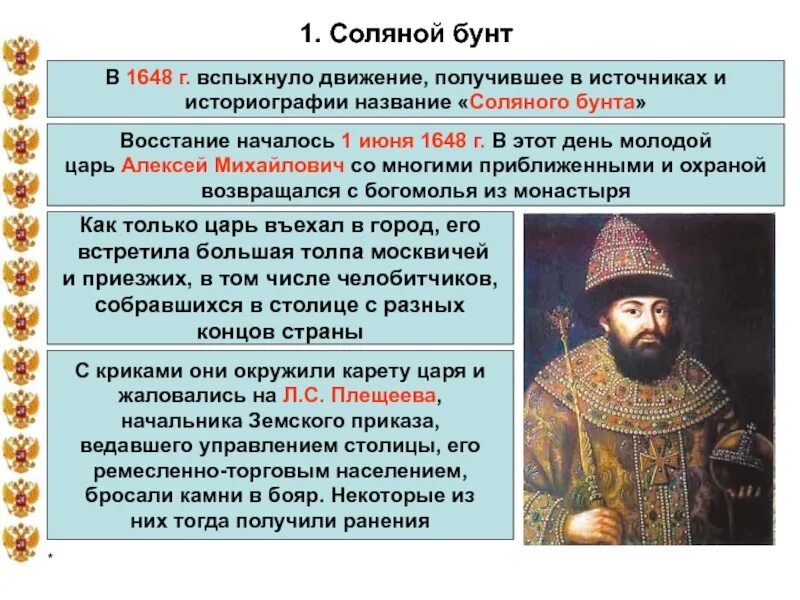 1. Соляной бунт

В 1648 г. вспыхнуло движение, получившее в источниках и историографии название «Соляного бунта»

Восстание началось 1 июня 1648 г. В этот день молодой царь Алексей Михайлович со многими приближенными и охраной возвращался с богомолья из монастыря

Как только царь въехал в город, его встретила большая толпа москвичей и приезжих, в том числе челобитчиков, собравшихся в столице с разных концов страны

С криками они окружили карету царя и жаловались на Л.С. Плещеева, начальника Земского приказа, ведавшего управлением столицы, его ремесленно-торговым населением, бросали камни в бояр. Некоторые из них тогда получили ранения

*